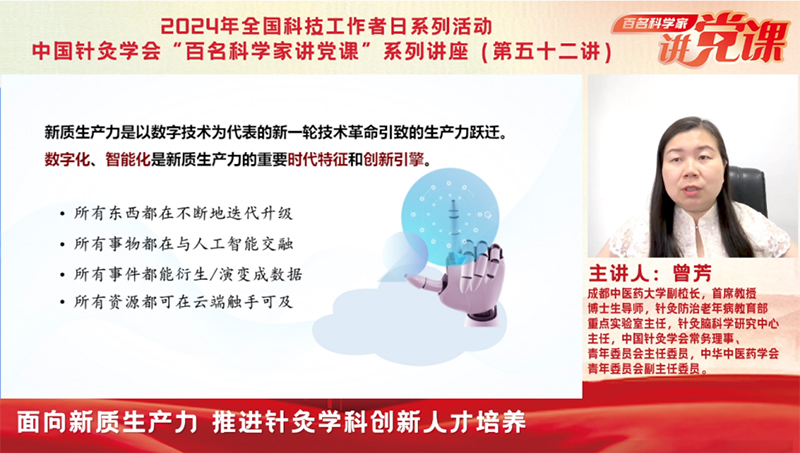 2024年全国科技工作者日系列活动
中国针灸学会“百名科学家讲党课”系列讲座（第五十二讲）

百名科学家
讲党课

新质生产力是以数字技术为代表的新一轮技术革命引致的生产力跃迁。
数字化、智能化是新质生产力的重要时代特征和创新引擎。

• 所有东西都在不断地迭代升级
• 所有事物都在与人工智能交融
• 所有事件都能衍生/演变成数据
• 所有资源都可在云端触手可及

主讲人：曾芳
成都中医药大学副校长，首席教授
博士生导师，针灸防治老年病教育部重点实验室主任，针灸脑科学研究中心主任，中国针灸学会常务理事、青年委员会主任委员，中华中医药学会青年委员会副主任委员。

面向新质生产力 推进针灸学科创新人才培养